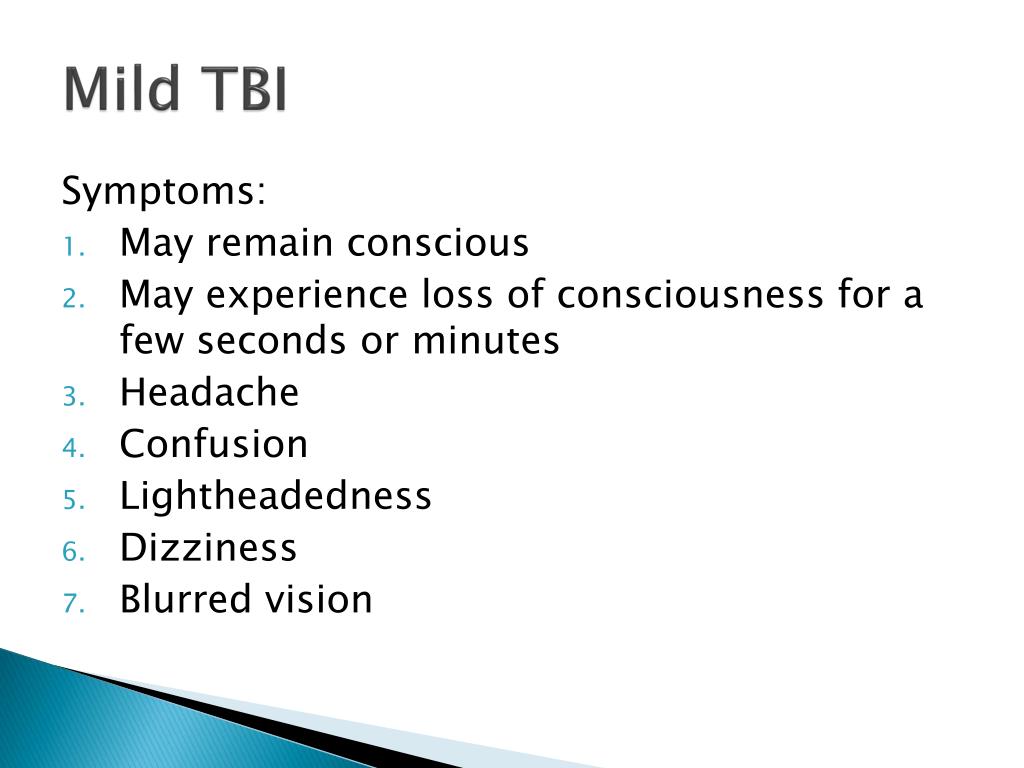 Mild TBI

Symptoms:
1. May remain conscious
2. May experience loss of consciousness for a few seconds or minutes
3. Headache
4. Confusion
5. Lightheadedness
6. Dizziness
7. Blurred vision